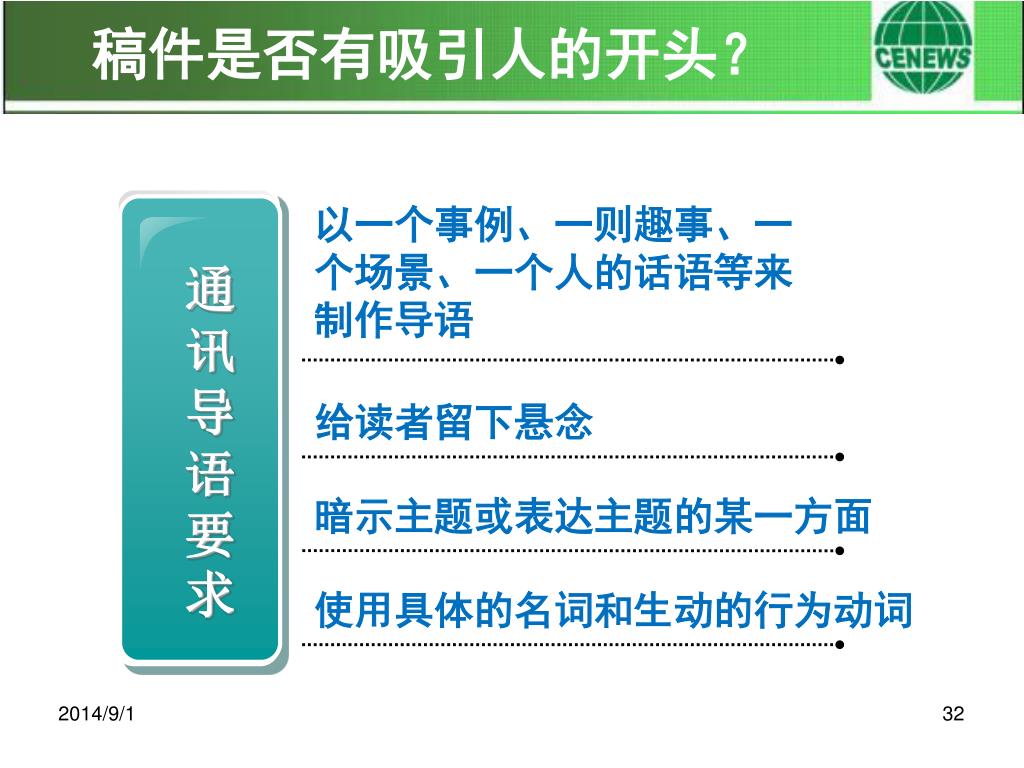 稿件是否有吸引人的开头？

CENEWS

通讯导语要求

以一个事例、一则趣事、一个场景、一个人的话语等来制作导语

给读者留下悬念

暗示主题或表达主题的某一方面

使用具体的名词和生动的行为动词

2014/9/1

32